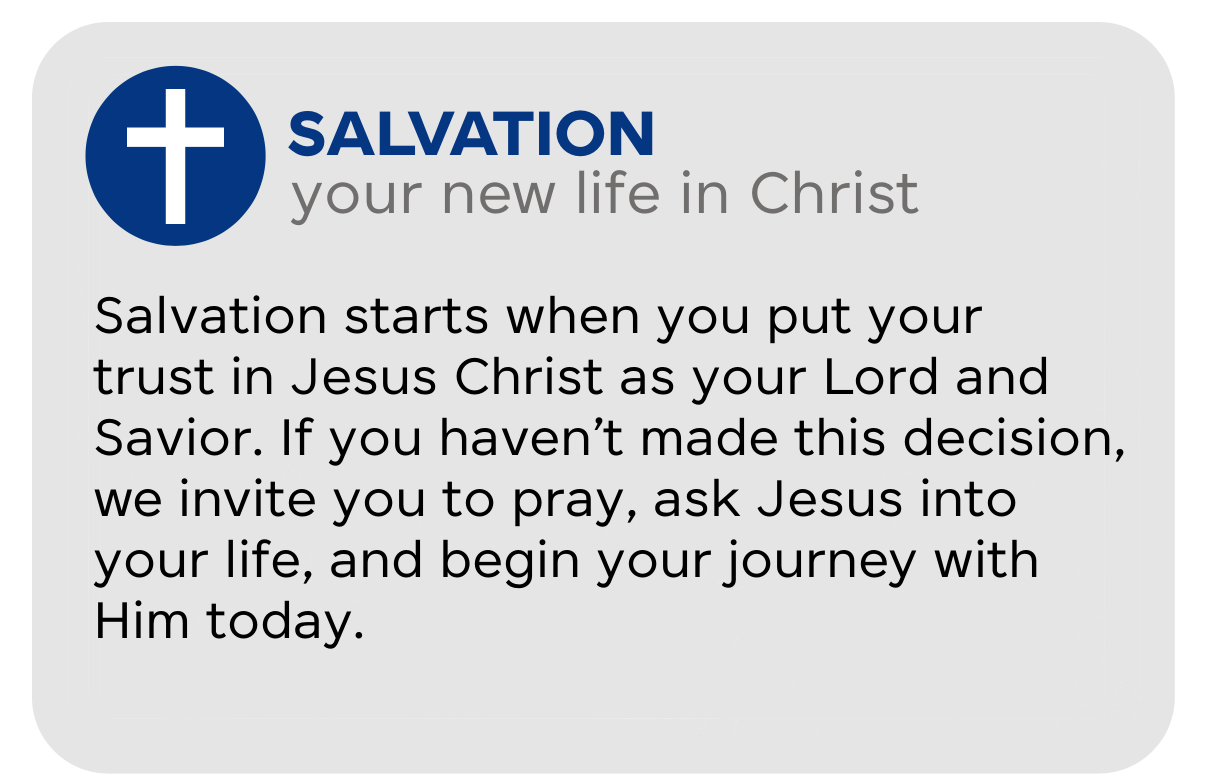 SALVATION
your new life in Christ

Salvation starts when you put your trust in Jesus Christ as your Lord and Savior. If you haven’t made this decision, we invite you to pray, ask Jesus into your life, and begin your journey with Him today.